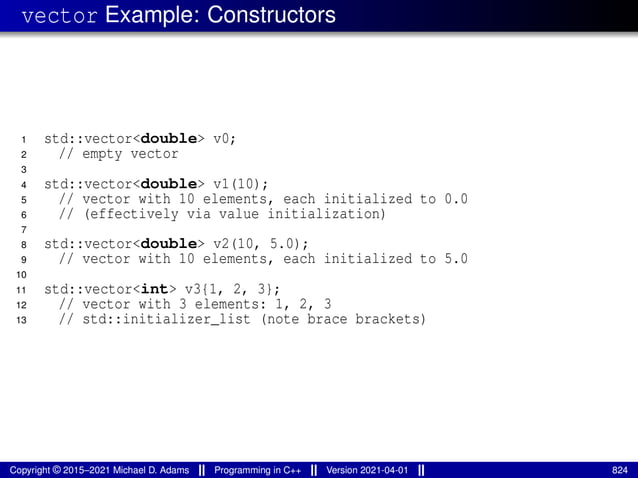 vector Example: Constructors

1 std::vector<double> v0;
2 // empty vector
3
4 std::vector<double> v1(10);
5 // vector with 10 elements, each initialized to 0.0
6 // (effectively via value initialization)
7
8 std::vector<double> v2(10, 5.0);
9 // vector with 10 elements, each initialized to 5.0
10
11 std::vector<int> v3{1, 2, 3};
12 // vector with 3 elements: 1, 2, 3
13 // std::initializer_list (note brace brackets)

Copyright © 2015–2021 Michael D. Adams || Programming in C++ || Version 2021-04-01 || 824